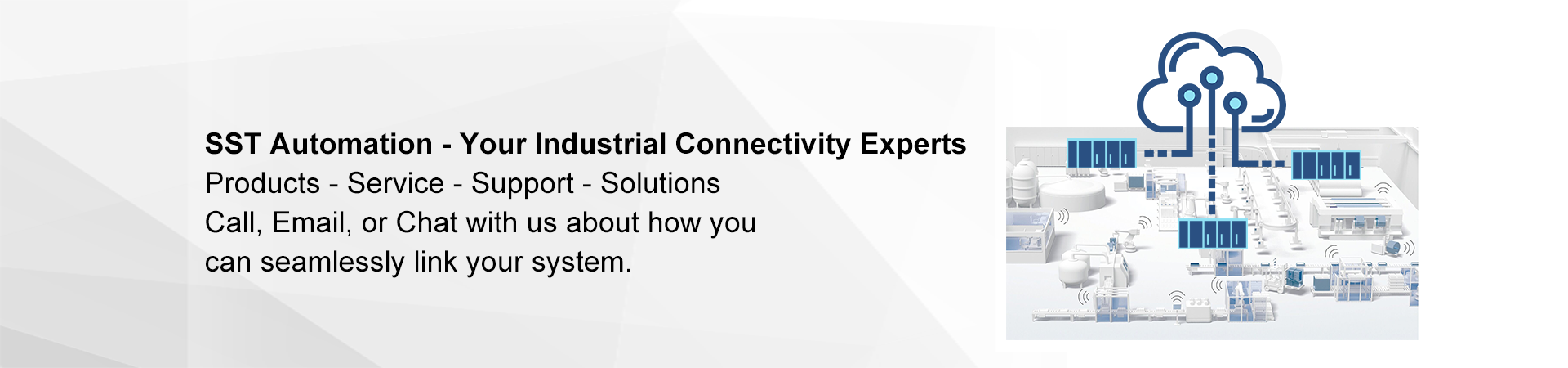 SST Automation - Your Industrial Connectivity Experts
Products - Service - Support - Solutions
Call, Email, or Chat with us about how you can seamlessly link your system.